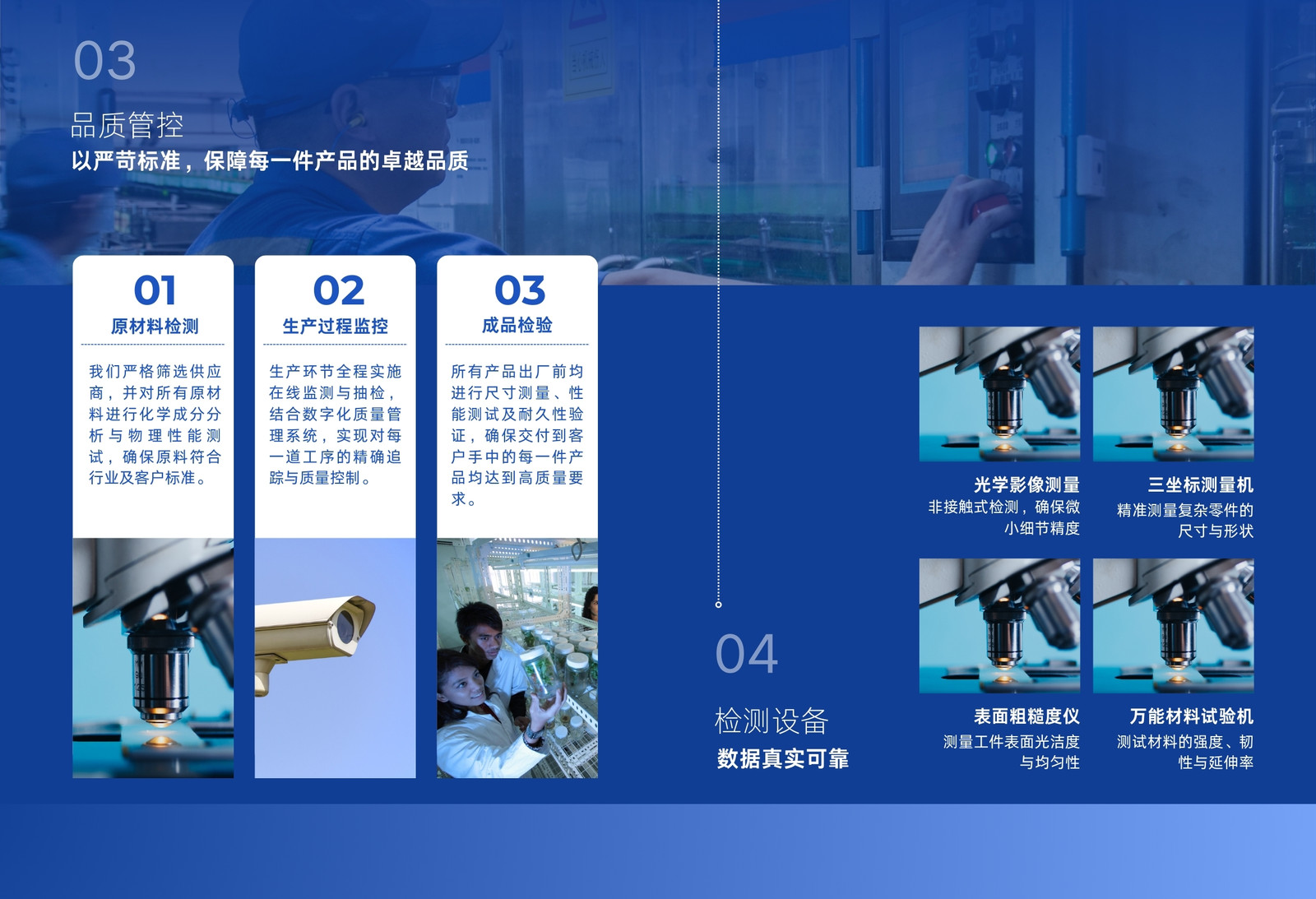 03

品质管控

以严苛标准，保障每一件产品的卓越品质

01

原材料检测

我们严格筛选供应商，并对所有原材料进行化学成分分析与物理性能测试，确保原料符合行业及客户标准。

02

生产过程监控

生产环节全程实施在线监测与抽检，结合数字化质量管理系统，实现对每一道工序的精确追踪与质量控制。

03

成品检验

所有产品出厂前均进行尺寸测量、性能测试及耐久性验证，确保交付到客户手中的每一件产品均达到高质量要求。

04

检测设备

数据真实可靠

光学影像测量

非接触式检测，确保微小细节精度

三坐标测量机

精准测量复杂零件的尺寸与形状

表面粗糙度仪

测量工件表面光洁度与均匀性

万能材料试验机

测试材料的强度、韧性与延伸率